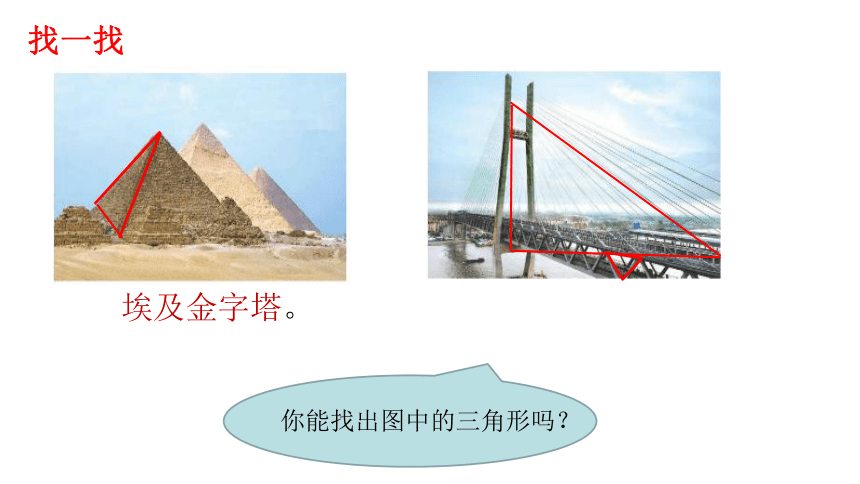 找一找

埃及金字塔。

你能找出图中的三角形吗？